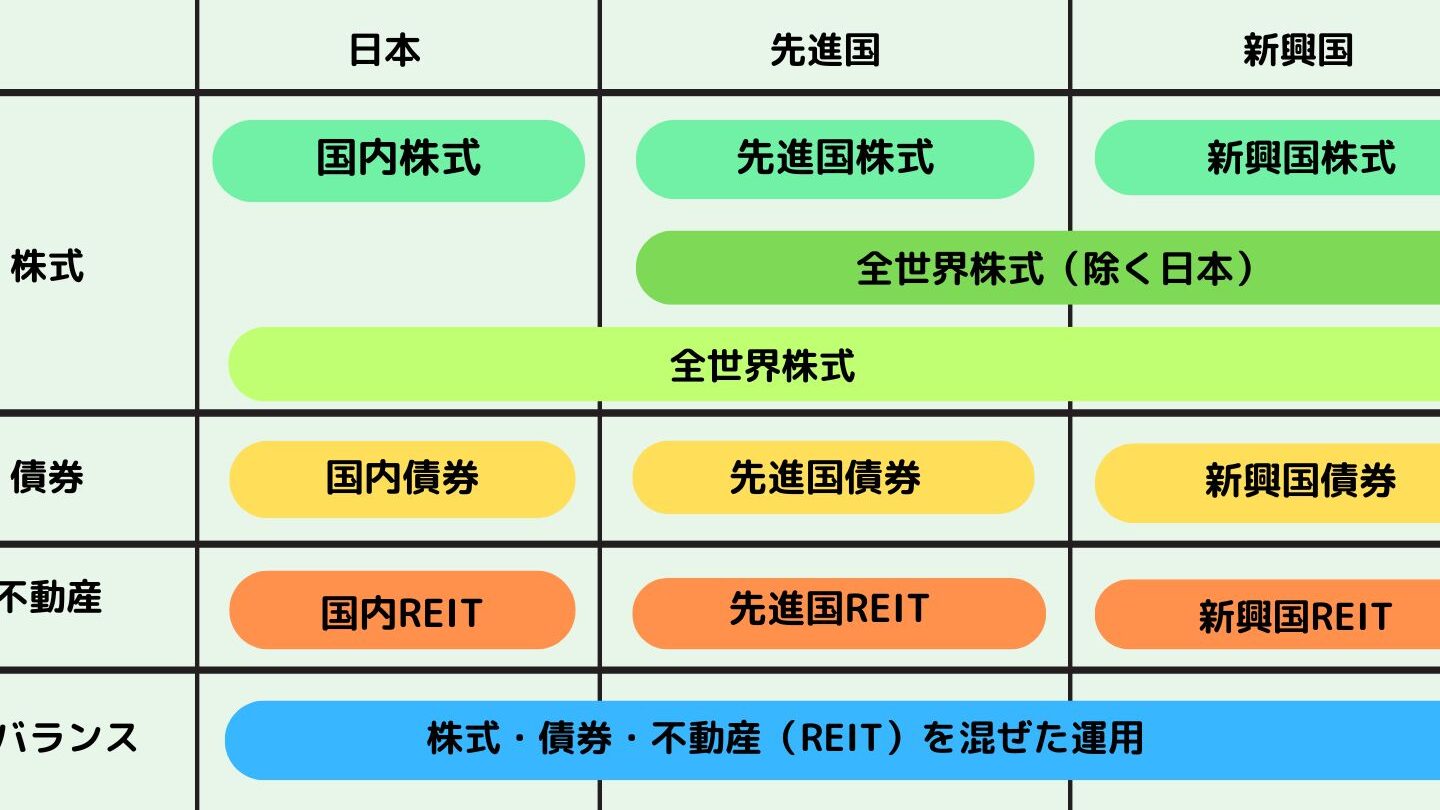 | | 日本 | 先進国 | 新興国 |
|---|---|---|---|
| 株式 | 国内株式 | 先進国株式 | 新興国株式 |
| | | 全世界株式（除く日本） | |
| | 全世界株式 | | |
| 債券 | 国内債券 | 先進国債券 | 新興国債券 |
| 不動産 | 国内REIT | 先進国REIT | 新興国REIT |
| バランス | 株式・債券・不動産（REIT）を混ぜた運用 | | |